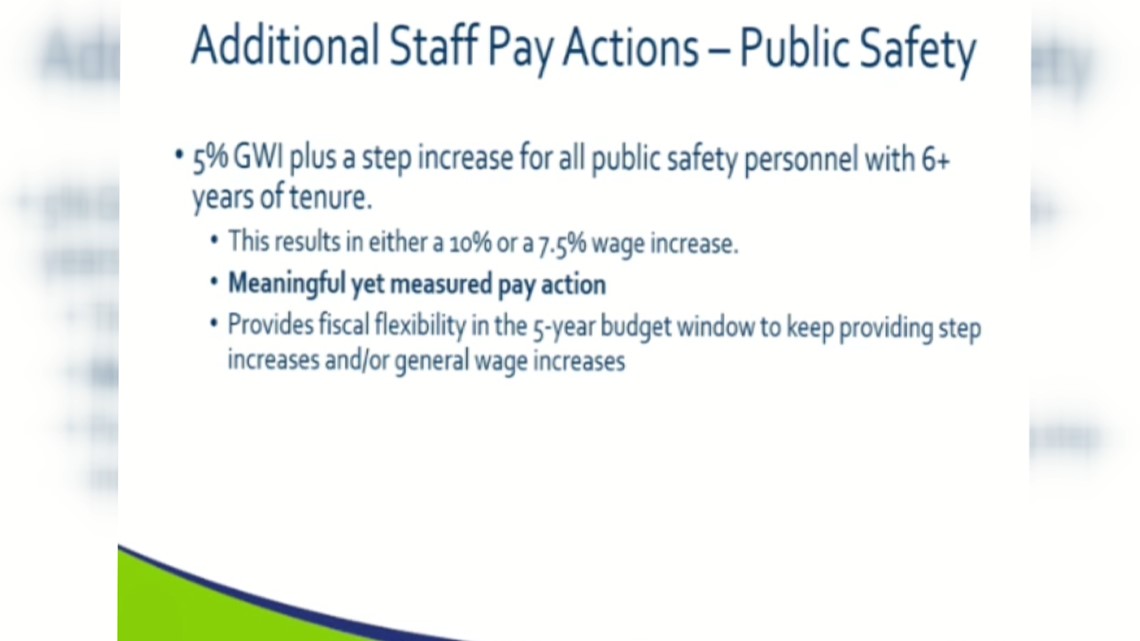 Additional Staff Pay Actions – Public Safety

• 5% GWI plus a step increase for all public safety personnel with 6+ years of tenure.

• This results in either a 10% or a 7.5% wage increase.

• **Meaningful yet measured pay action**

• Provides fiscal flexibility in the 5-year budget window to keep providing step increases and/or general wage increases